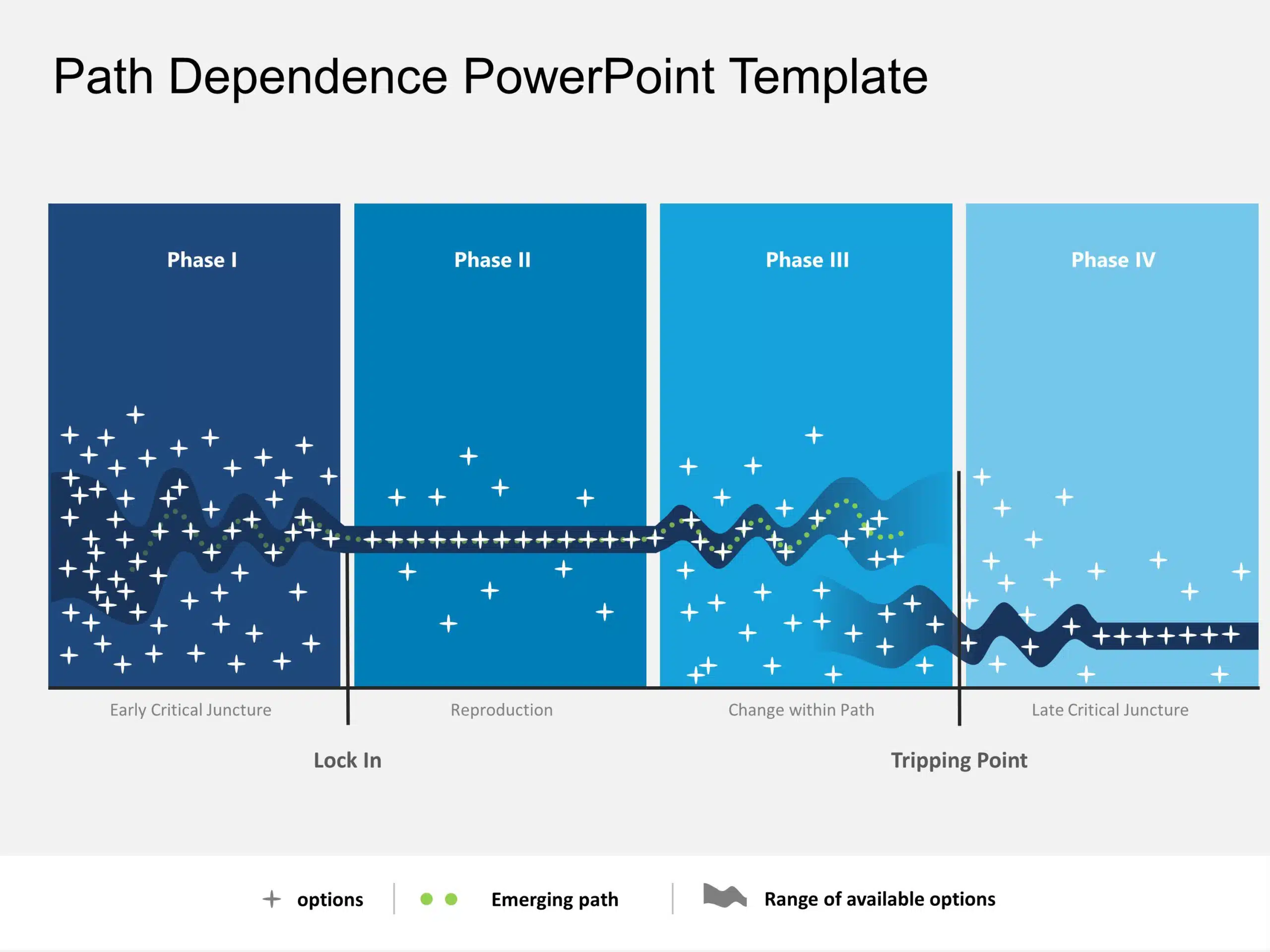 Path Dependence PowerPoint Template

Phase I

Phase II

Phase III

Phase IV

Early Critical Juncture

Reproduction

Change within Path

Late Critical Juncture

Lock In

Tripping Point

options

Emerging path

Range of available options